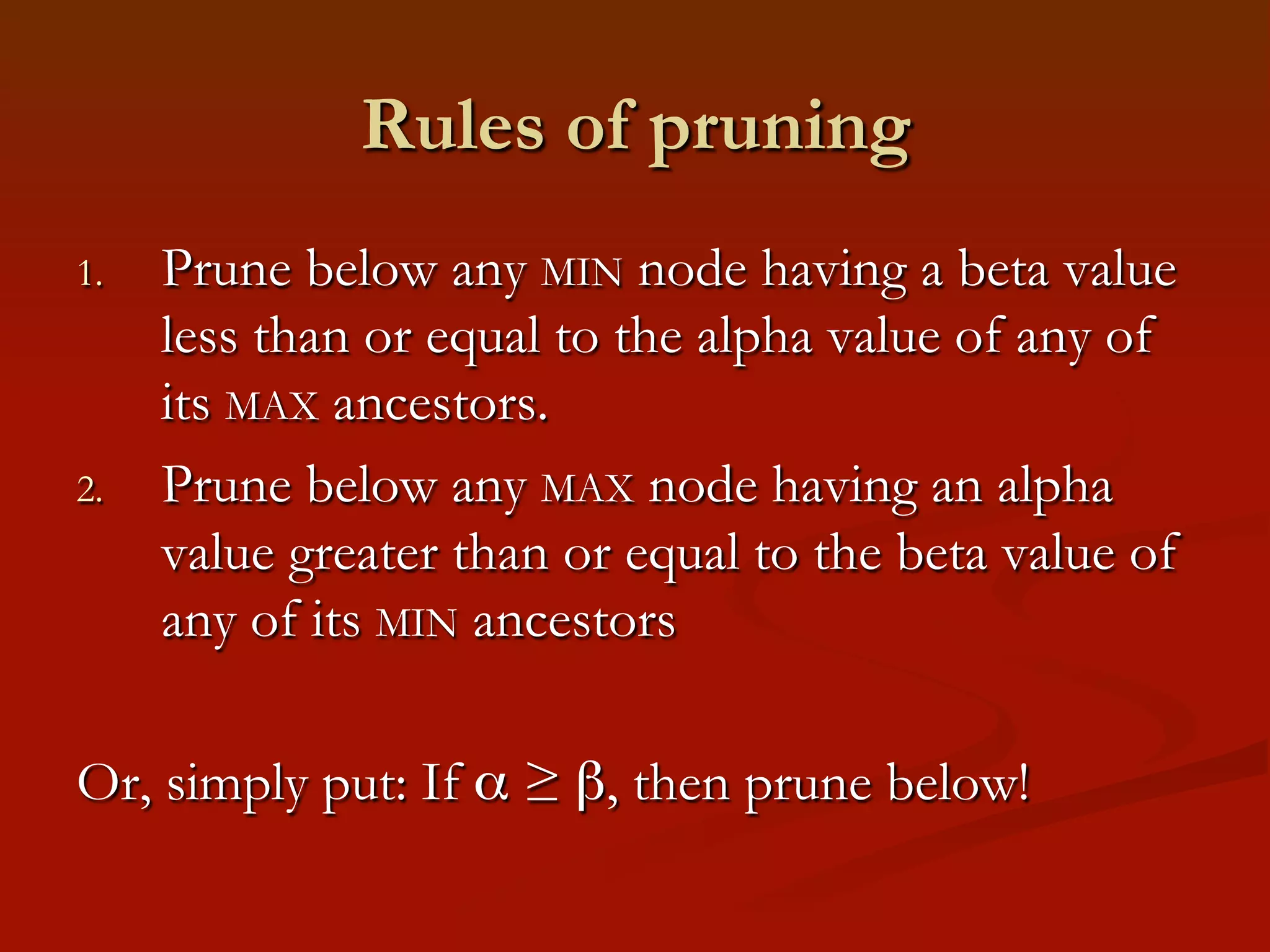 Rules of pruning

1. Prune below any MIN node having a beta value less than or equal to the alpha value of any of its MAX ancestors.

2. Prune below any MAX node having an alpha value greater than or equal to the beta value of any of its MIN ancestors

Or, simply put: If $\alpha \geq \beta$, then prune below!